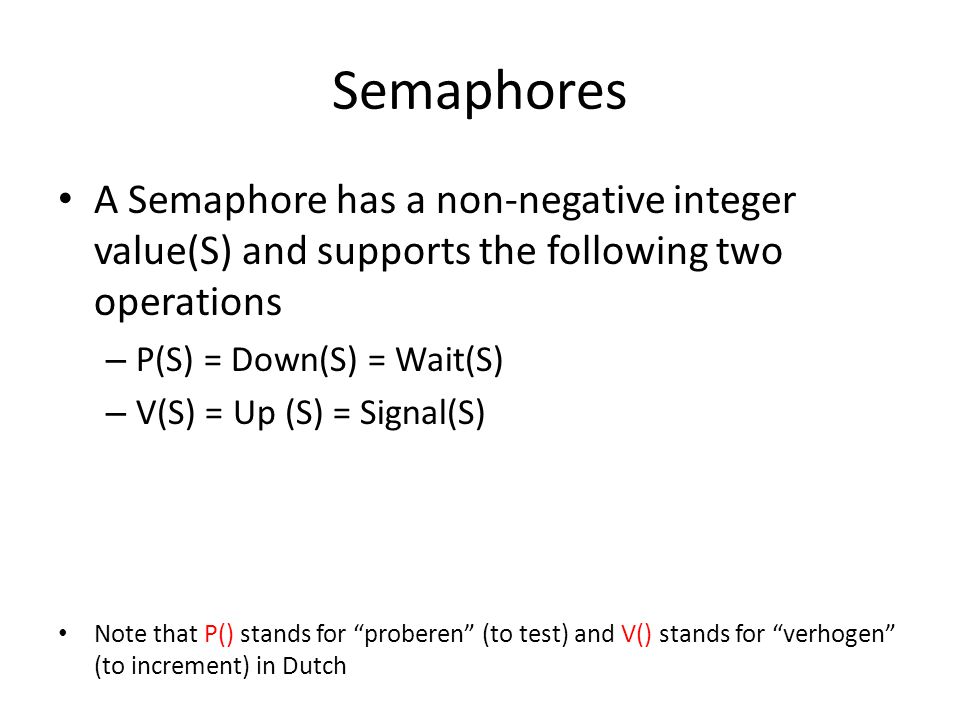 Semaphores

• A Semaphore has a non-negative integer value(S) and supports the following two operations

– P(S) = Down(S) = Wait(S)

– V(S) = Up (S) = Signal(S)

• Note that P() stands for “proberen” (to test) and V() stands for “verhogen” (to increment) in Dutch